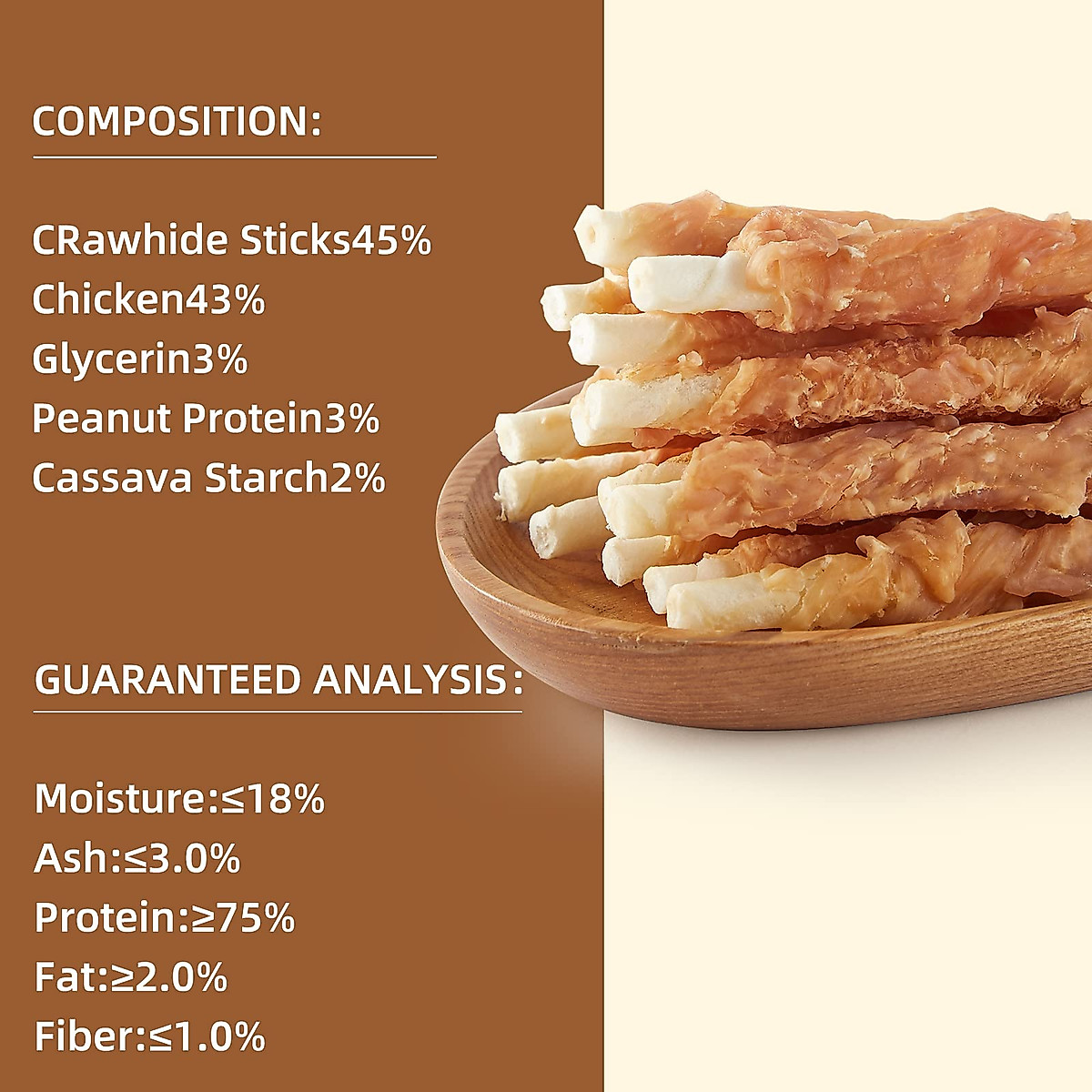 COMPOSITION:

CRawhide Sticks45%
Chicken43%
Glycerin3%
Peanut Protein3%
Cassava Starch2%

GUARANTEED ANALYSIS:

Moisture:≤18%
Ash:≤3.0%
Protein:≥75%
Fat:≥2.0%
Fiber:≤1.0%